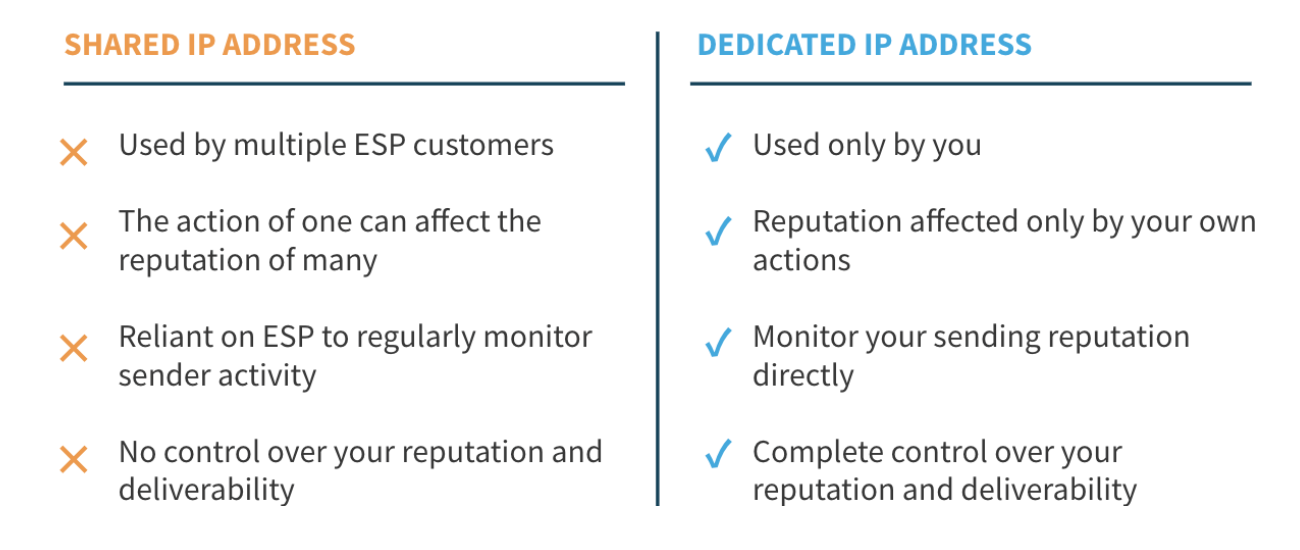 SHARED IP ADDRESS

✕ Used by multiple ESP customers

✕ The action of one can affect the reputation of many

✕ Reliant on ESP to regularly monitor sender activity

✕ No control over your reputation and deliverability

DEDICATED IP ADDRESS

✓ Used only by you

✓ Reputation affected only by your own actions

✓ Monitor your sending reputation directly

✓ Complete control over your reputation and deliverability